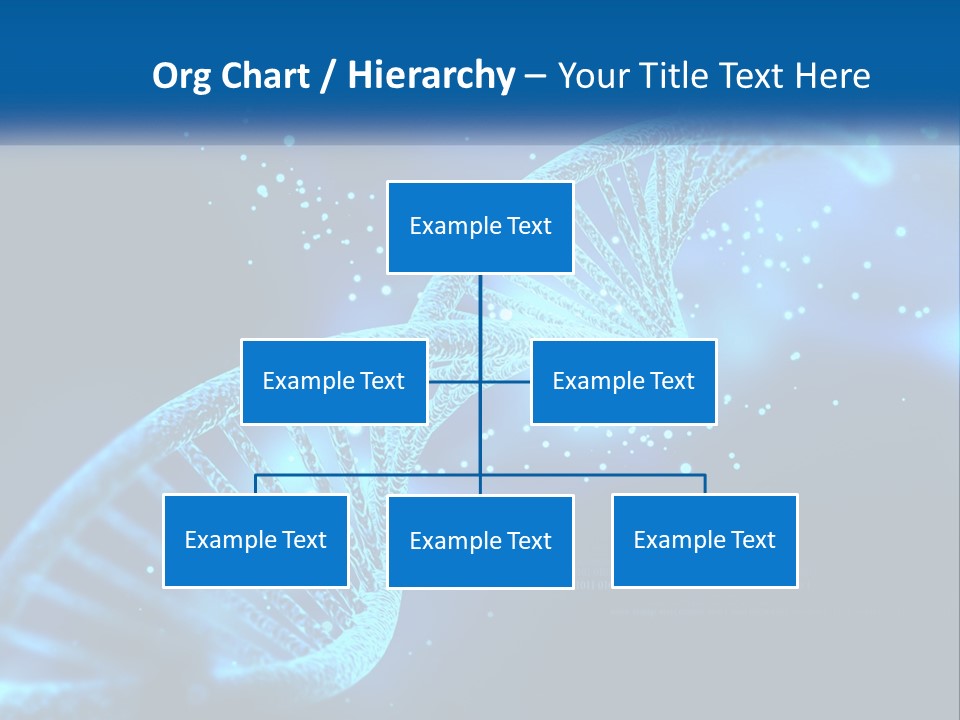 Org Chart / Hierarchy – Your Title Text Here

Example Text

Example Text

Example Text

Example Text

Example Text

Example Text